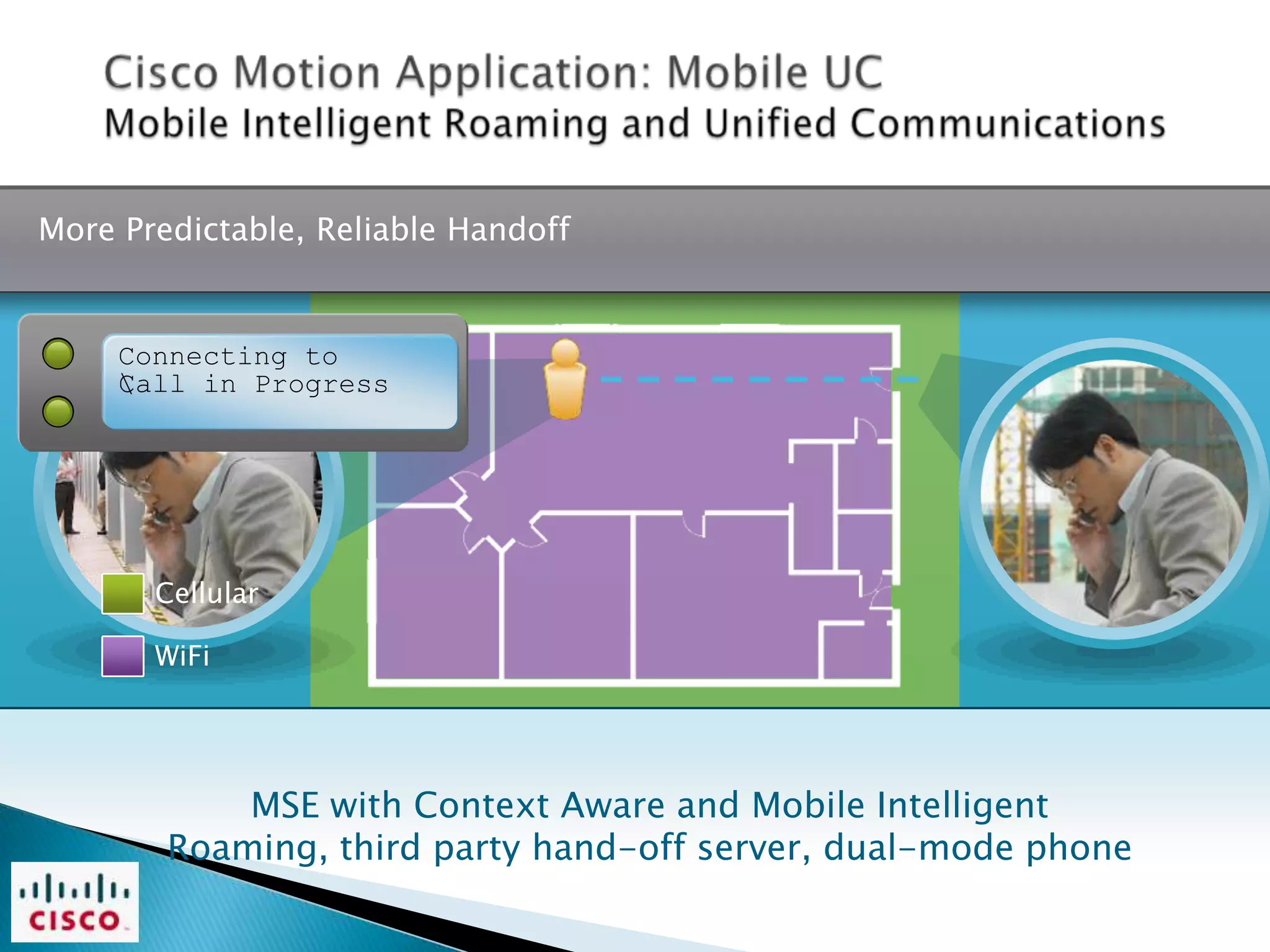 Cisco Motion Application: Mobile UC
Mobile Intelligent Roaming and Unified Communications

More Predictable, Reliable Handoff

Connecting to
Call in Progress

Cellular
WiFi

MSE with Context Aware and Mobile Intelligent Roaming, third party hand-off server, dual-mode phone

CISCO